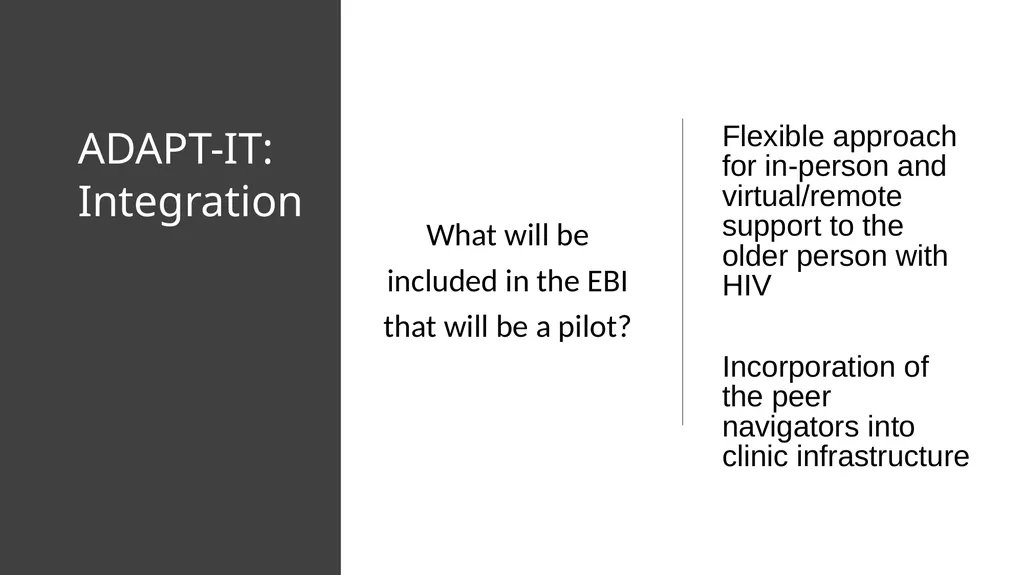 ADAPT-IT: Integration

What will be included in the EBI that will be a pilot?

Flexible approach for in-person and virtual/remote support to the older person with HIV

Incorporation of the peer navigators into clinic infrastructure